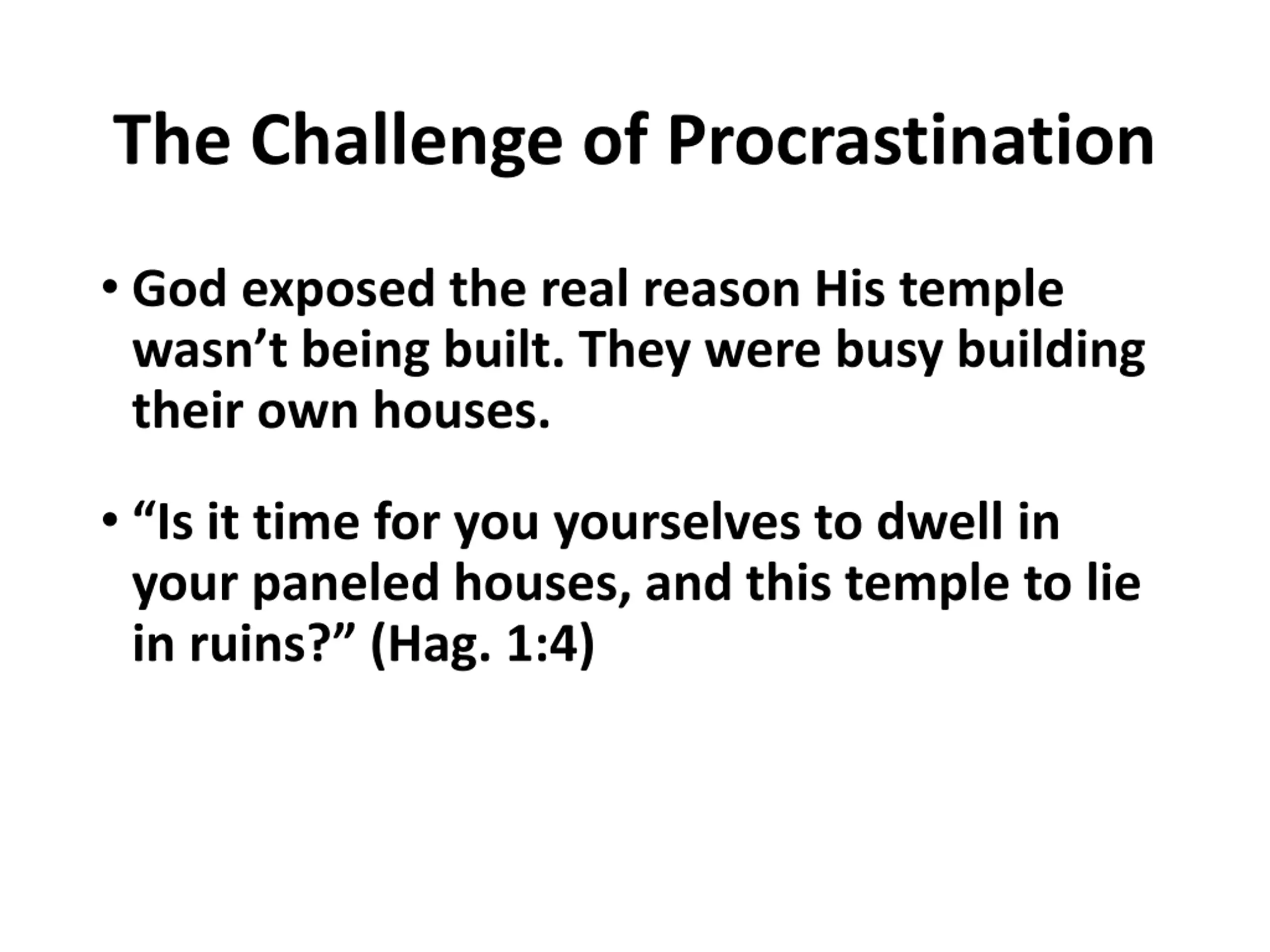 The Challenge of Procrastination

• God exposed the real reason His temple wasn’t being built. They were busy building their own houses.

• “Is it time for you yourselves to dwell in your paneled houses, and this temple to lie in ruins?” (Hag. 1:4)